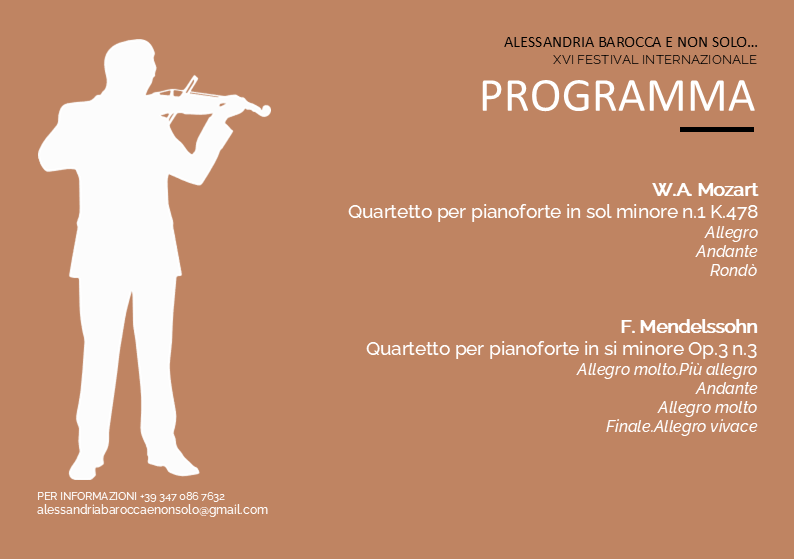 ALESSANDRIA BAROCCA E NON SOLO...
XVI FESTIVAL INTERNAZIONALE

PROGRAMMA

W.A. Mozart
Quartetto per pianoforte in sol minore n.1 K.478
Allegro
Andante
Rondò

F. Mendelssohn
Quartetto per pianoforte in si minore Op.3 n.3
Allegro molto.Più allegro
Andante
Allegro molto
Finale.Allegro vivace

PER INFORMAZIONI +39 347 086 7632
alessandriabaroccaenonsolo@gmail.com